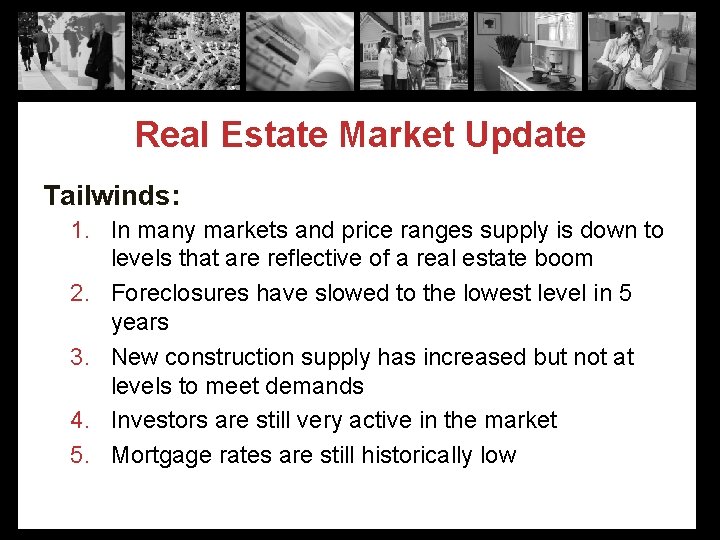 Real Estate Market Update

Tailwinds:

1. In many markets and price ranges supply is down to levels that are reflective of a real estate boom
2. Foreclosures have slowed to the lowest level in 5 years
3. New construction supply has increased but not at levels to meet demands
4. Investors are still very active in the market
5. Mortgage rates are still historically low